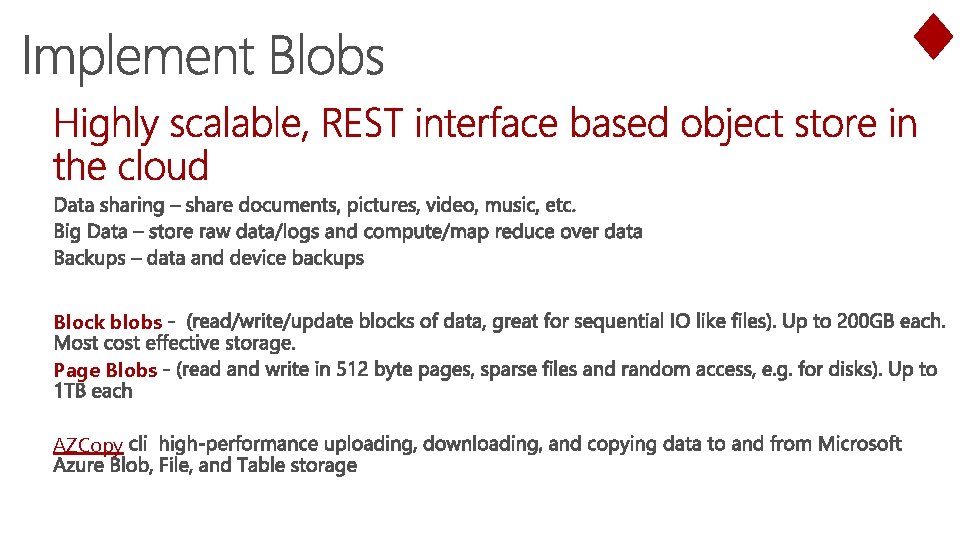 Implement Blobs

Highly scalable, REST interface based object store in the cloud

Data sharing – share documents, pictures, video, music, etc.
Big Data – store raw data/logs and compute/map reduce over data
Backups – data and device backups

Block blobs - (read/write/update blocks of data, great for sequential IO like files). Up to 200GB each. Most cost effective storage.
Page Blobs - (read and write in 512 byte pages, sparse files and random access, e.g. for disks). Up to 1TB each

AZCopy cli high-performance uploading, downloading, and copying data to and from Microsoft Azure Blob, File, and Table storage